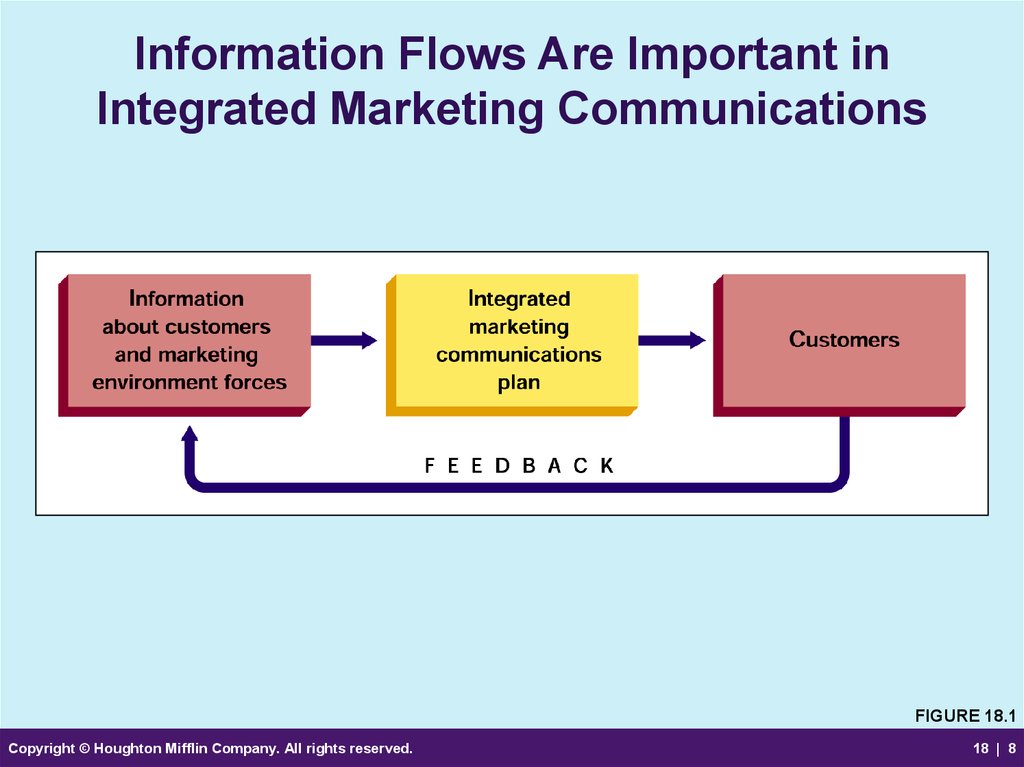 Information Flows Are Important in Integrated Marketing Communications

Information about customers and marketing environment forces

Integrated marketing communications plan

Customers

F E E D B A C K

FIGURE 18.1

Copyright © Houghton Mifflin Company. All rights reserved.

18 | 8